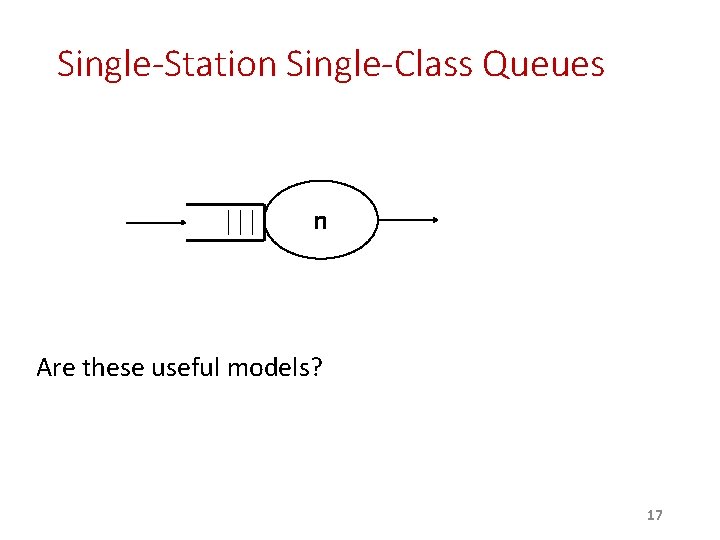 Single-Station Single-Class Queues

n

Are these useful models?

17